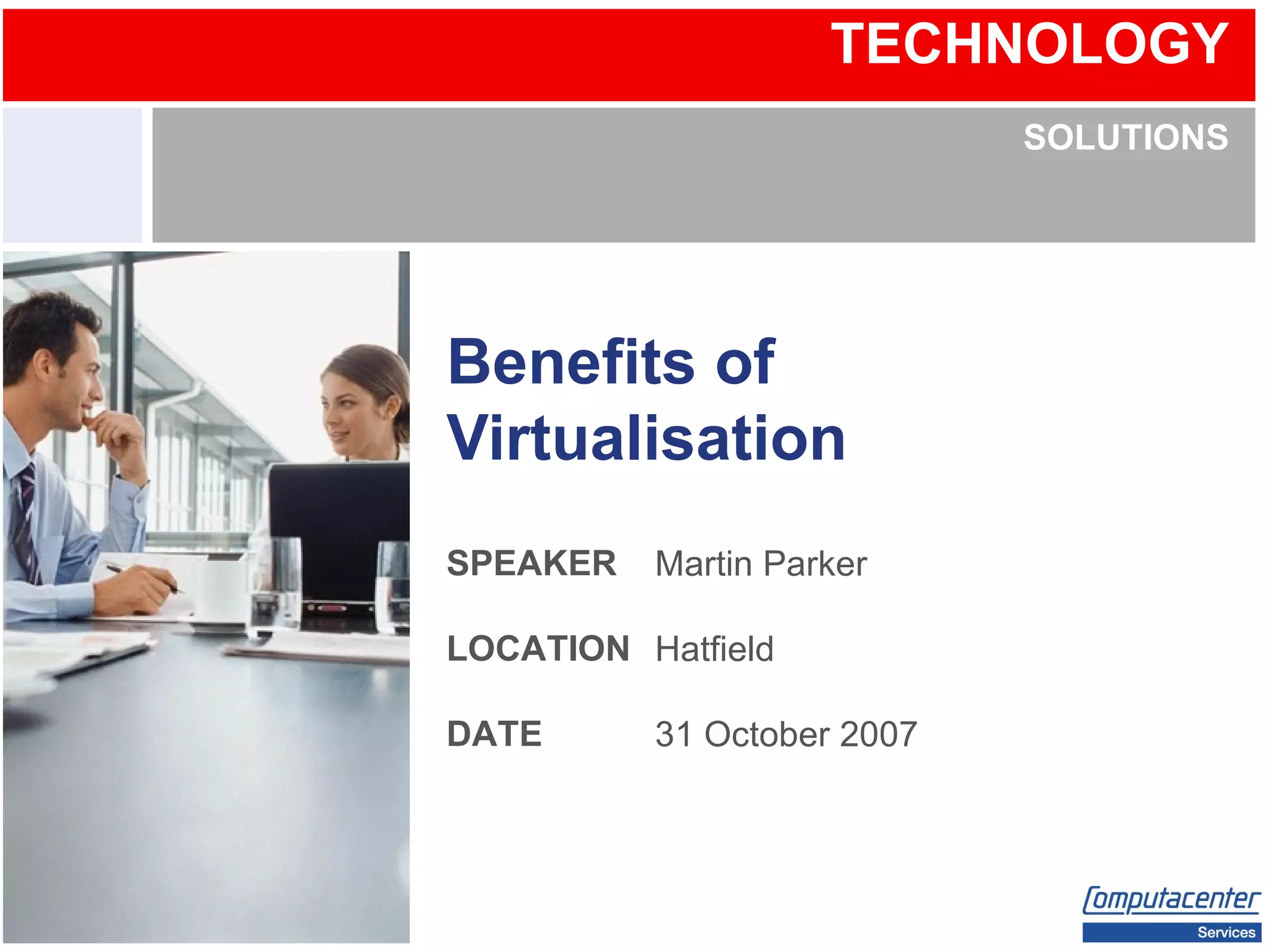 TECHNOLOGY

SOLUTIONS

Benefits of Virtualisation

SPEAKER Martin Parker

LOCATION Hatfield

DATE 31 October 2007

Computacenter
Services